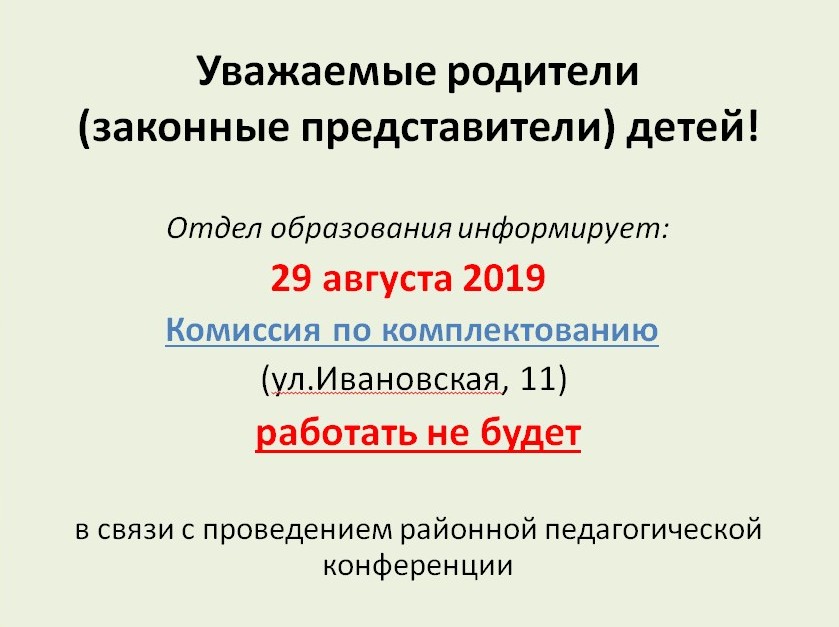 Уважаемые родители (законные представители) детей!

Отдел образования информирует:

29 августа 2019

Комиссия по комплектованию

(ул.Ивановская, 11)

работать не будет

в связи с проведением районной педагогической конференции